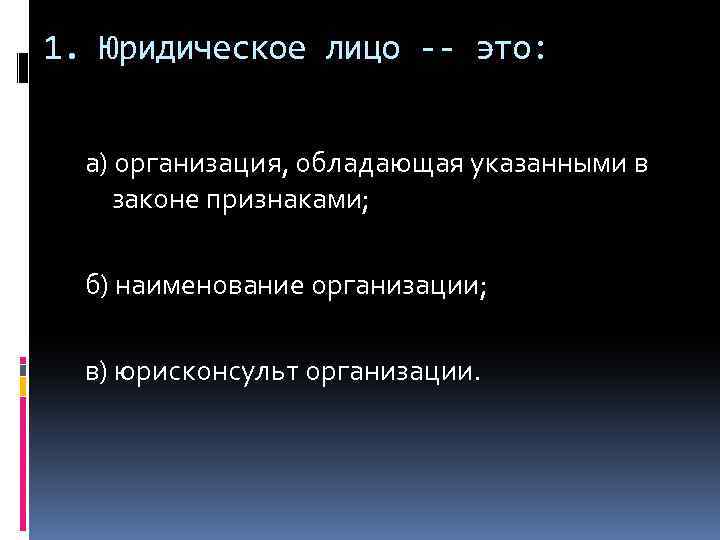 1. Юридическое лицо -- это:

а) организация, обладающая указанными в законе признаками;

б) наименование организации;

в) юрисконсульт организации.